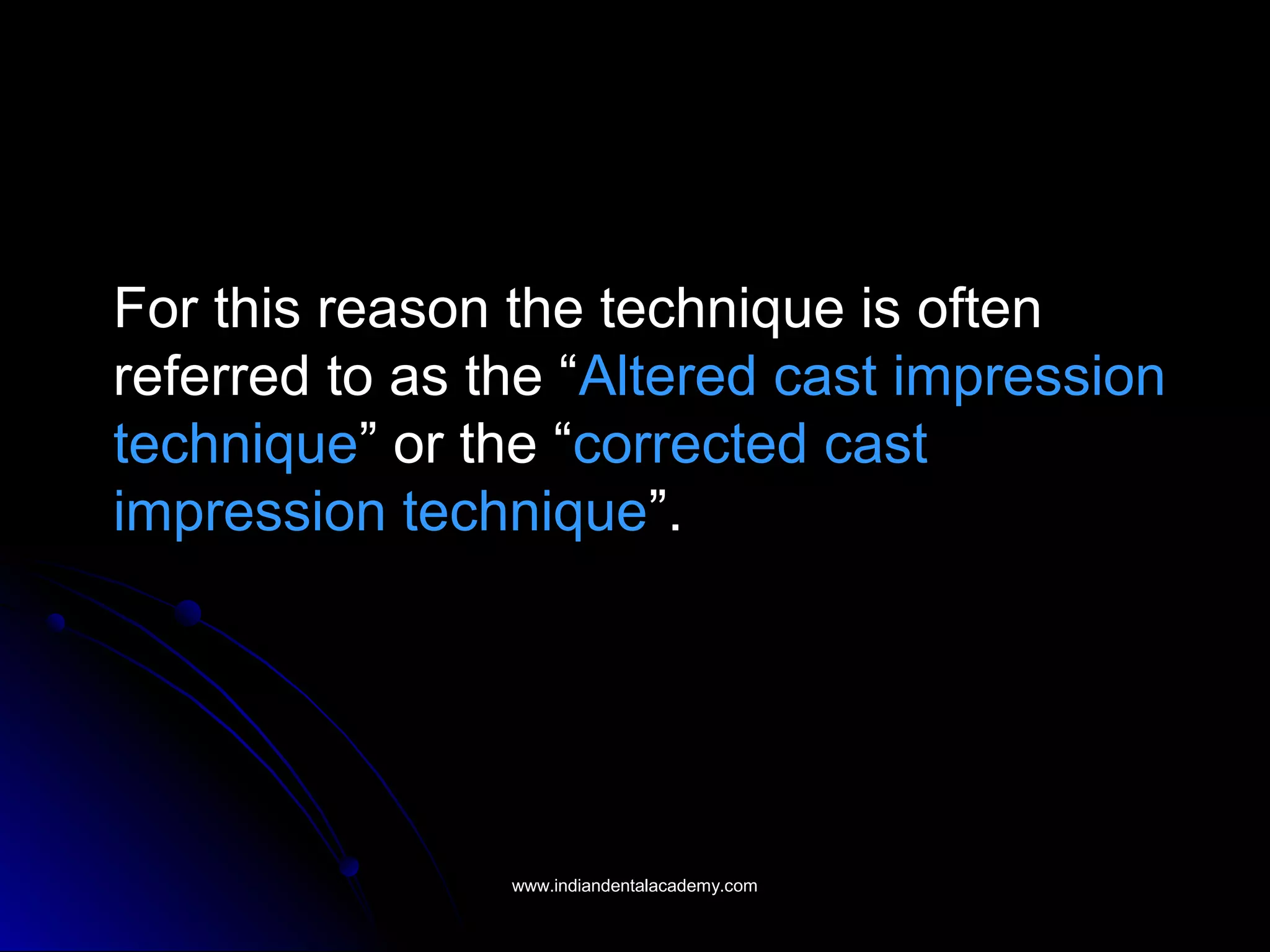 For this reason the technique is often referred to as the “Altered cast impression technique” or the “corrected cast impression technique”.

www.indiandentalacademy.com